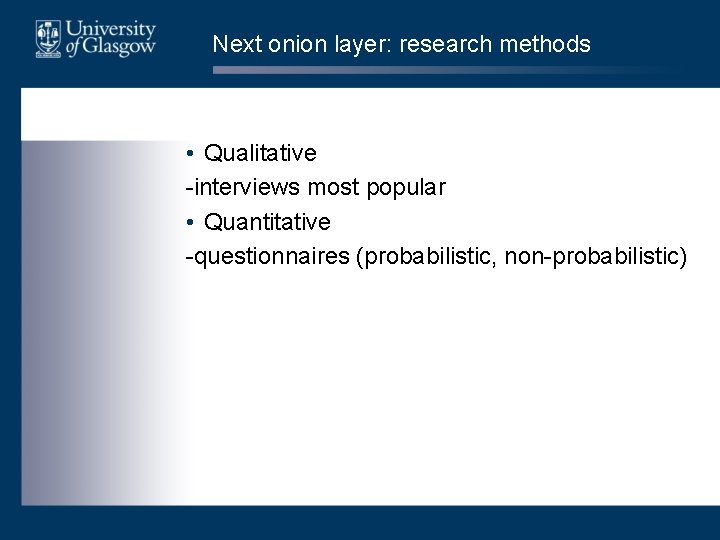 University of Glasgow

Next onion layer: research methods

• Qualitative
-interviews most popular
• Quantitative
-questionnaires (probabilistic, non-probabilistic)